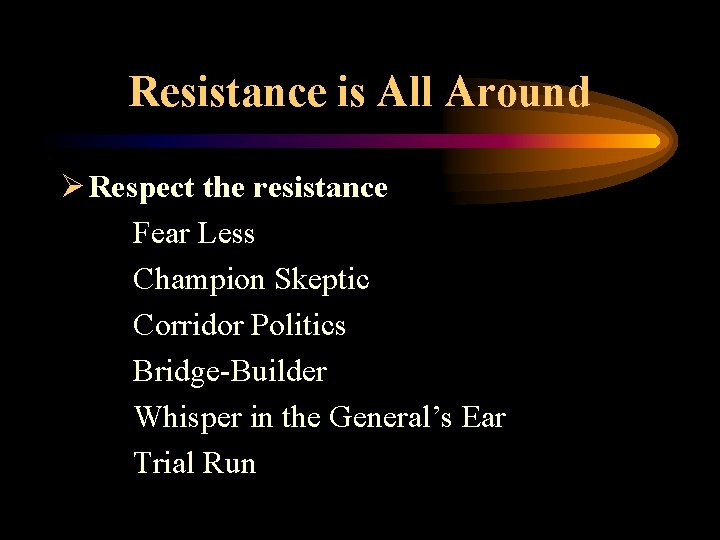 Resistance is All Around

➢ Respect the resistance

Fear Less

Champion Skeptic

Corridor Politics

Bridge-Builder

Whisper in the General's Ear

Trial Run